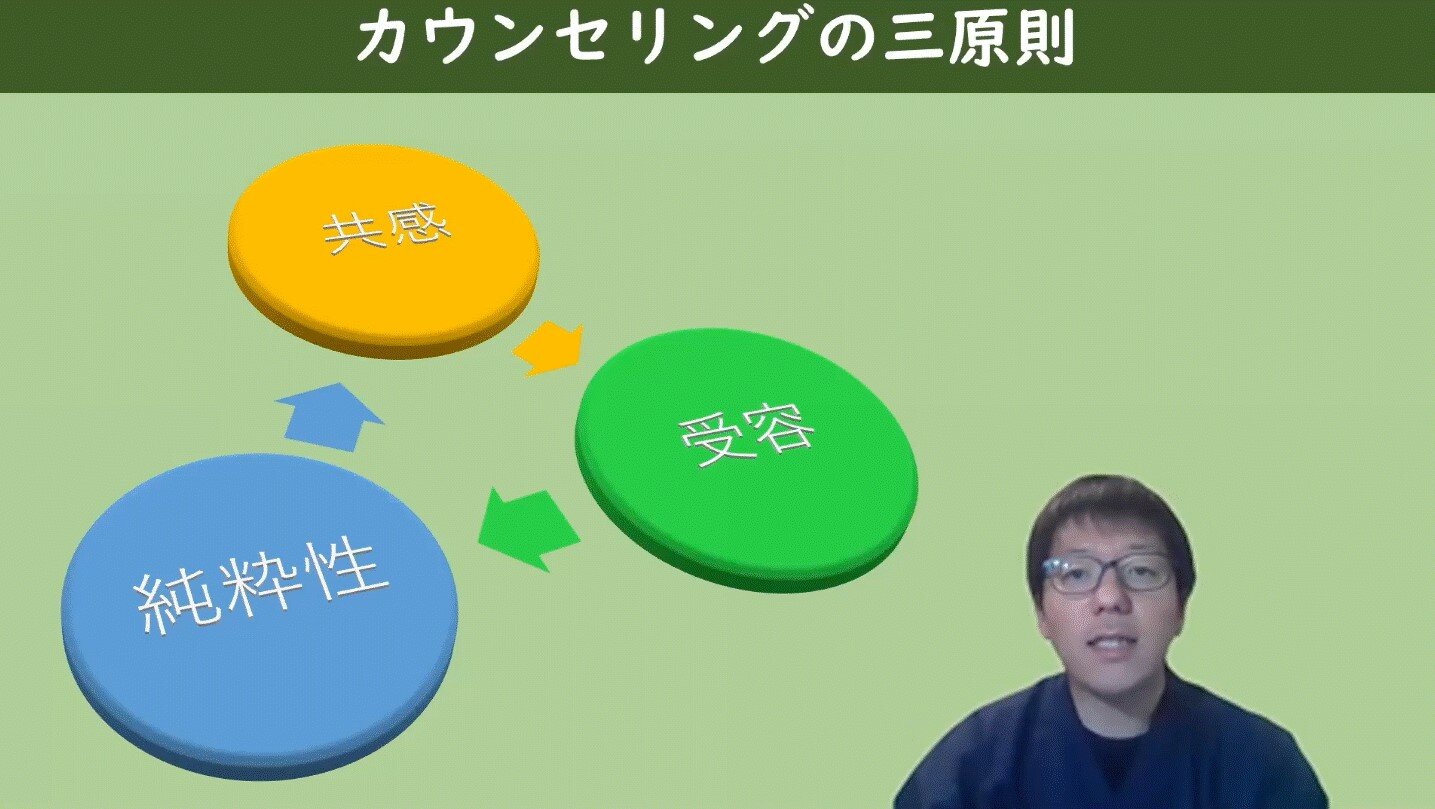 カウンセリングの三原則

共感

受容

純粋性